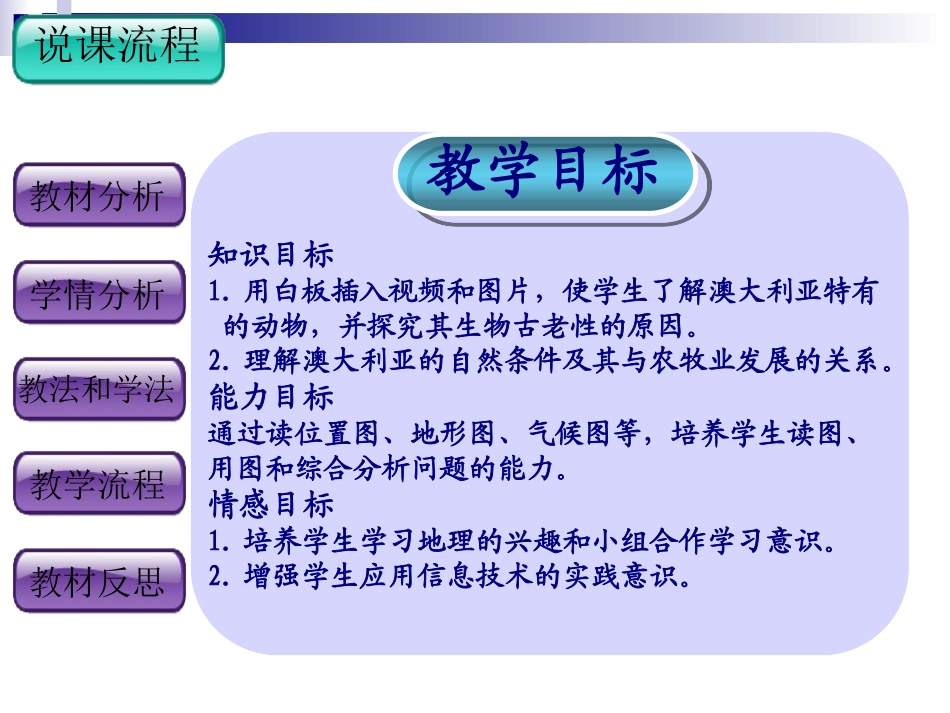 说课流程

教材分析

学情分析

教法和学法

教学流程

教材反思

教学目标

知识目标
1. 用白板插入视频和图片，使学生了解澳大利亚特有的动物，并探究其生物古老性的原因。
2. 理解澳大利亚的自然条件及其与农牧业发展的关系。
能力目标
通过读位置图、地形图、气候图等，培养学生读图、用图和综合分析问题的能力。
情感目标
1. 培养学生学习地理的兴趣和小组合作学习意识。
2. 增强学生应用信息技术的实践意识。